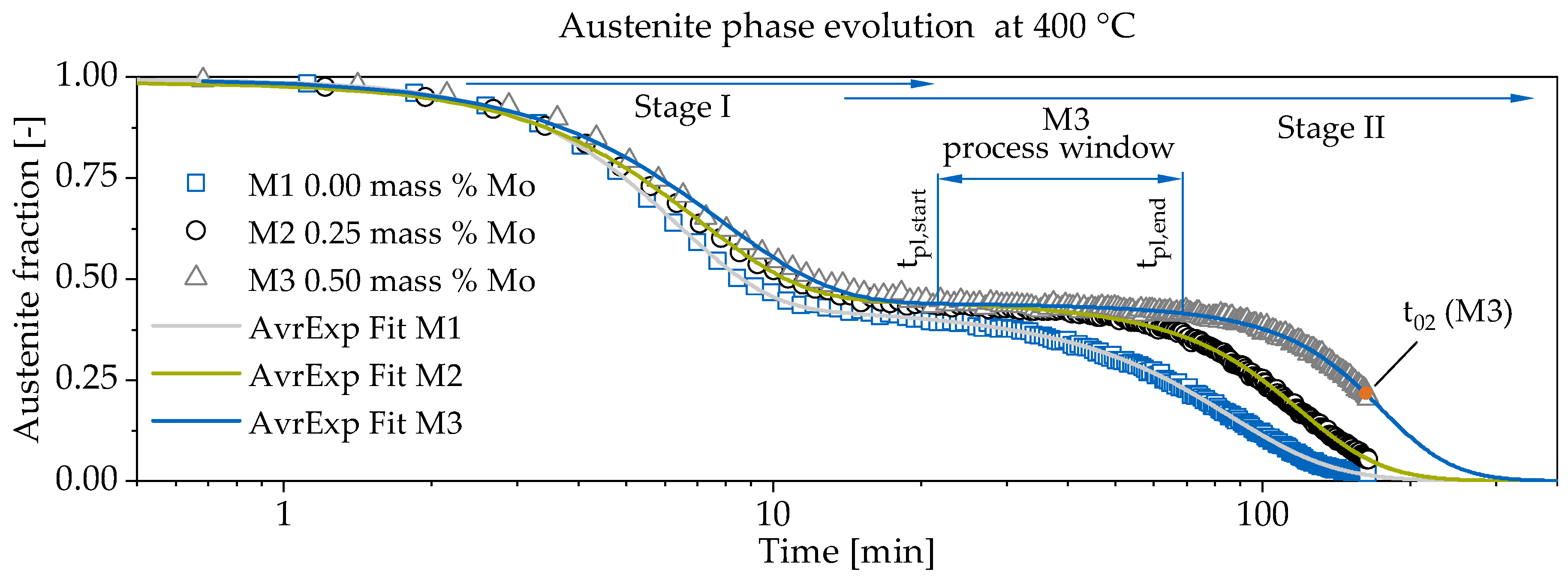 Austenite phase evolution at 400 °C

Austenite fraction [-]

1.00
0.75
0.50
0.25
0.00

Stage I

M3
process window

Stage II

$t_{pl,start}$

$t_{pl,end}$

$t_{02}$ (M3)

M1 0.00 mass % Mo
M2 0.25 mass % Mo
M3 0.50 mass % Mo
AvrExp Fit M1
AvrExp Fit M2
AvrExp Fit M3

1
10
100

Time [min]